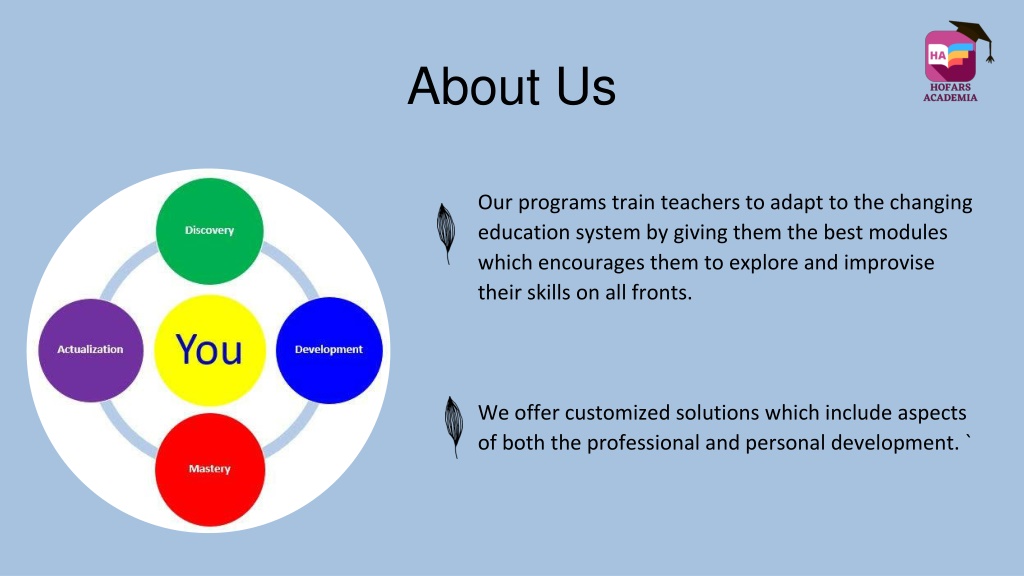 About Us

HA
HOFARS ACADEMIA

Discovery

Actualization

You

Development

Mastery

Our programs train teachers to adapt to the changing education system by giving them the best modules which encourages them to explore and improvise their skills on all fronts.

We offer customized solutions which include aspects of both the professional and personal development. `